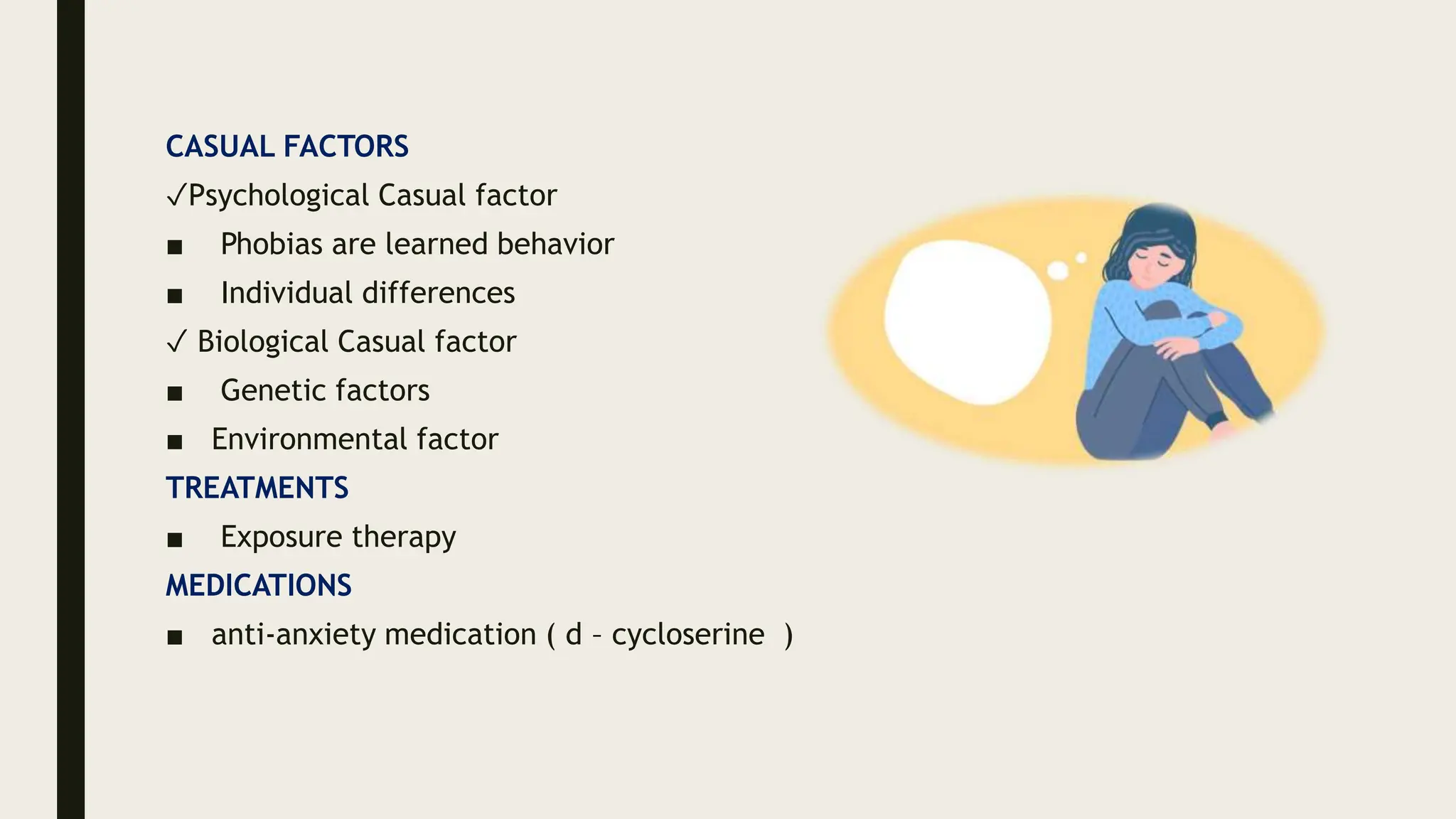 CASUAL FACTORS

✓Psychological Casual factor

■ Phobias are learned behavior

■ Individual differences

✓ Biological Casual factor

■ Genetic factors

■ Environmental factor

TREATMENTS

■ Exposure therapy

MEDICATIONS

■ anti-anxiety medication ( d – cycloserine )